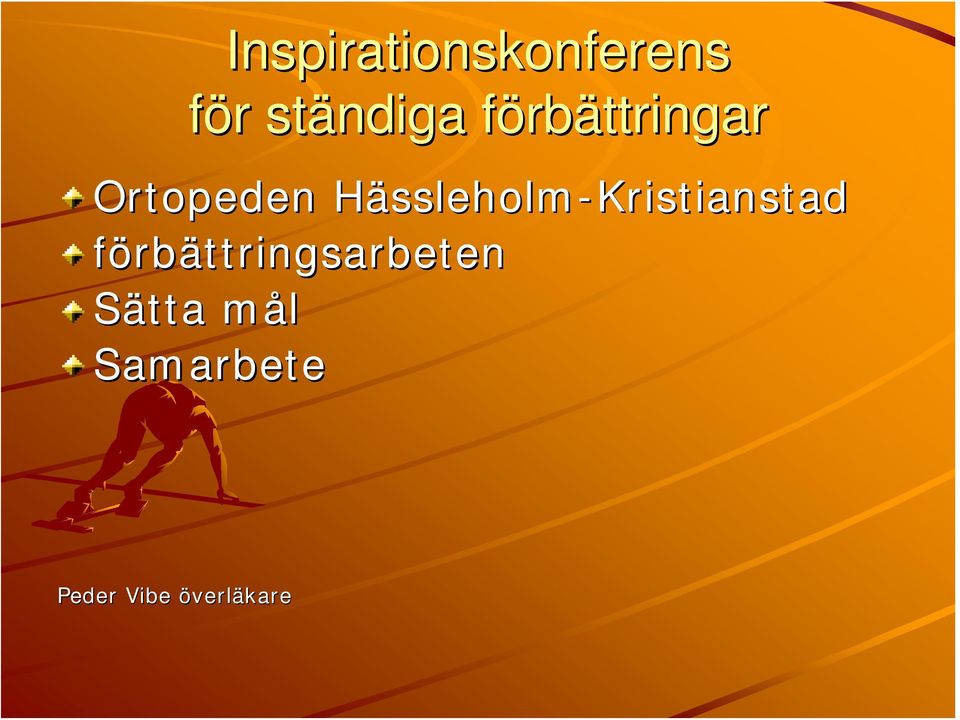 Inspirationskonferens
för ständiga förbättringar

Ortopeden Hässleholm-Kristianstad
förbättringsarbeten
Sätta mål
Samarbete

Peder Vibe överläkare